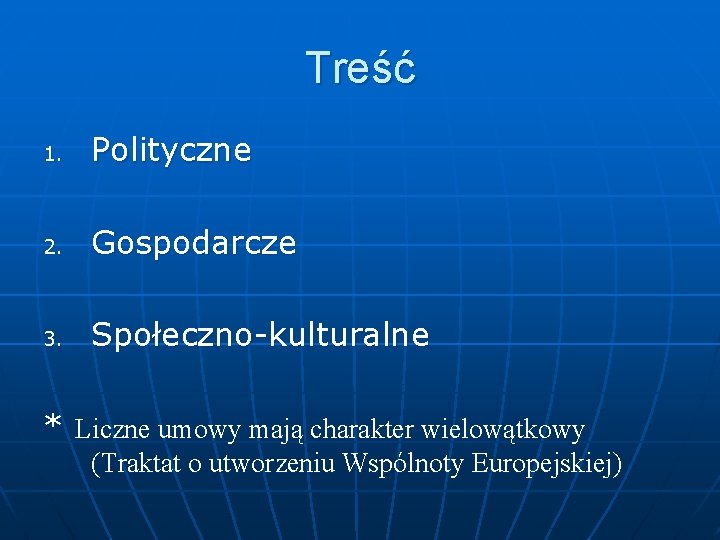 Treść

1. Polityczne

2. Gospodarcze

3. Społeczno-kulturalne

* Liczne umowy mają charakter wielowątkowy (Traktat o utworzeniu Wspólnoty Europejskiej)